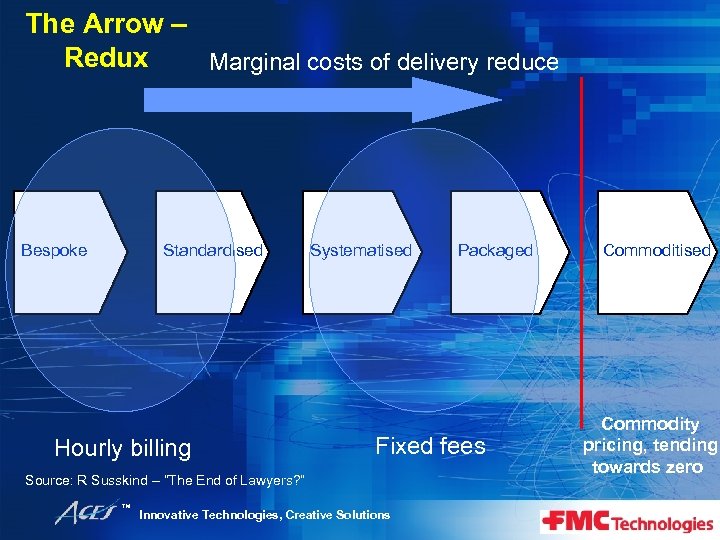 The Arrow – Redux

Marginal costs of delivery reduce

Bespoke

Standardised

Systematised

Packaged

Commoditised

Hourly billing

Fixed fees

Commodity pricing, tending towards zero

Source: R Susskind – "The End of Lawyers?"

ACES™ Innovative Technologies, Creative Solutions

FMC Technologies